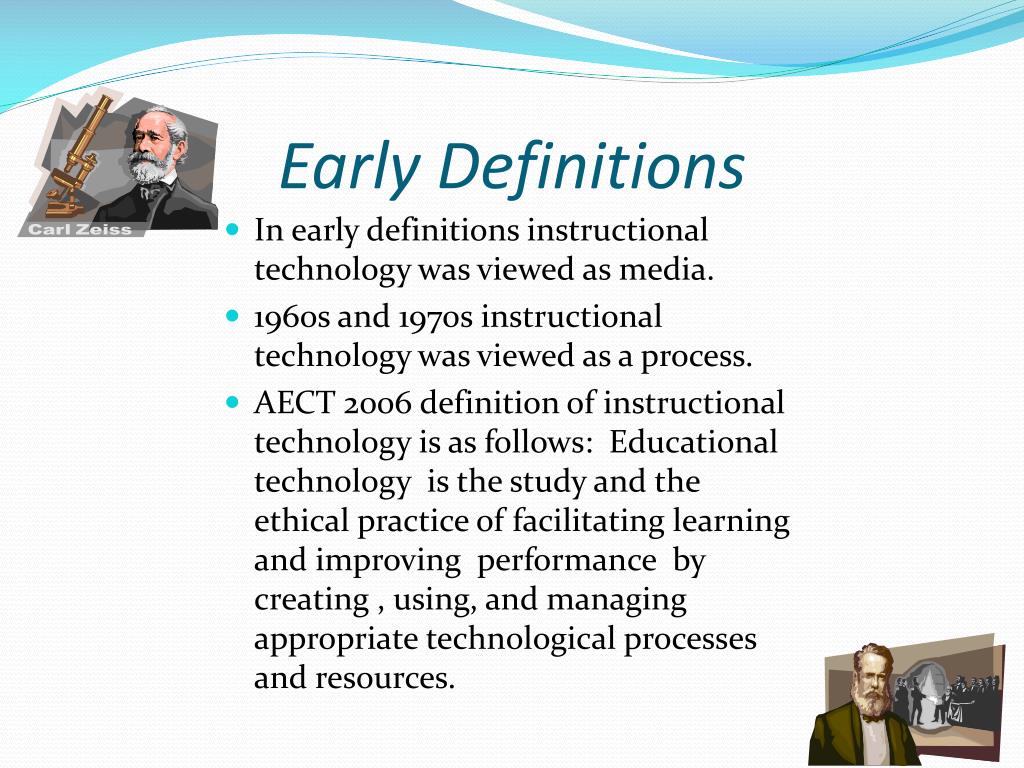 Carl Zeiss

Early Definitions

- In early definitions instructional technology was viewed as media.
- 1960s and 1970s instructional technology was viewed as a process.
- AECT 2006 definition of instructional technology is as follows:  Educational technology  is the study and the ethical practice of facilitating learning and improving  performance  by creating , using, and managing appropriate technological processes and resources.